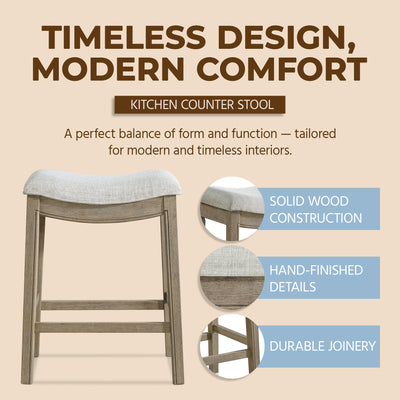 TIMELESS DESIGN, MODERN COMFORT

KITCHEN COUNTER STOOL

A perfect balance of form and function — tailored for modern and timeless interiors.

SOLID WOOD CONSTRUCTION

HAND-FINISHED DETAILS

DURABLE JOINERY